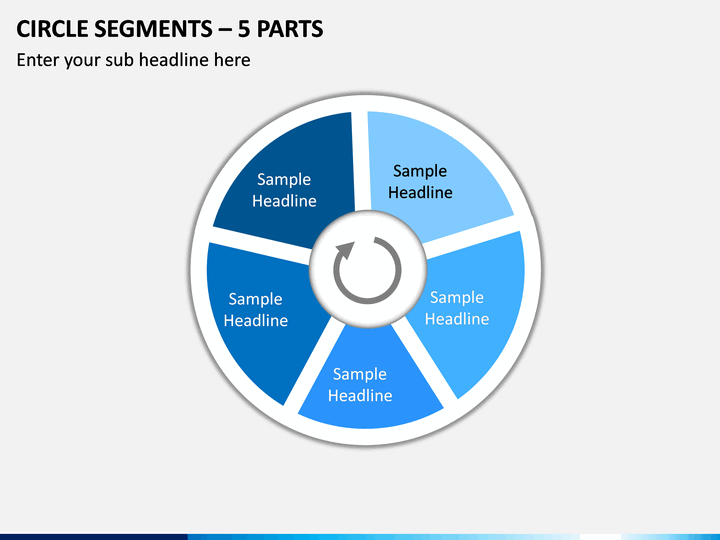 CIRCLE SEGMENTS – 5 PARTS

Enter your sub headline here

Sample Headline

Sample Headline

Sample Headline

Sample Headline

Sample Headline